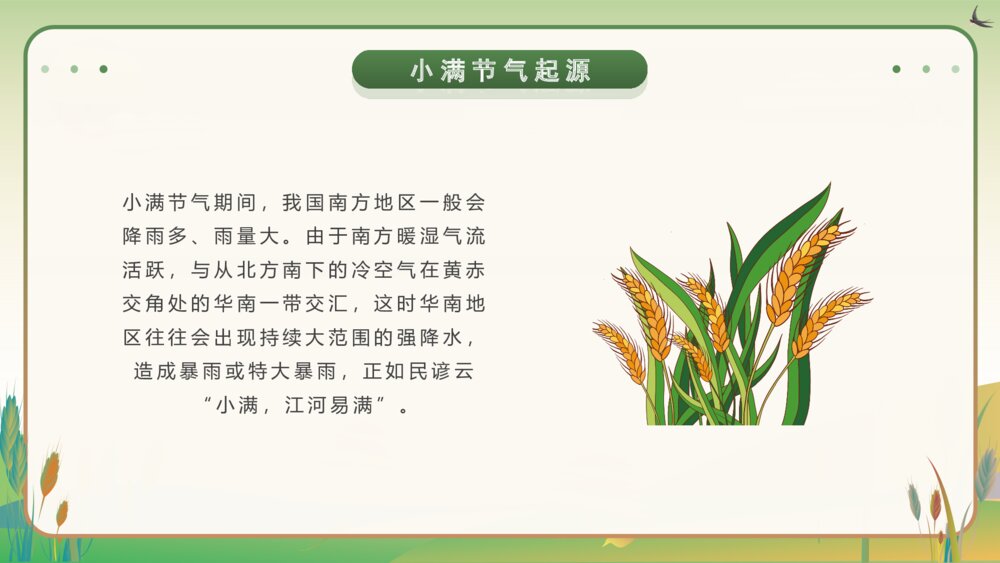 小满节气起源

小满节气期间，我国南方地区一般会降雨多、雨量大。由于南方暖湿气流活跃，与从北方南下的冷空气在黄赤交角处的华南一带交汇，这时华南地区往往会出现持续大范围的强降水，造成暴雨或特大暴雨，正如民谚云“小满，江河易满”。